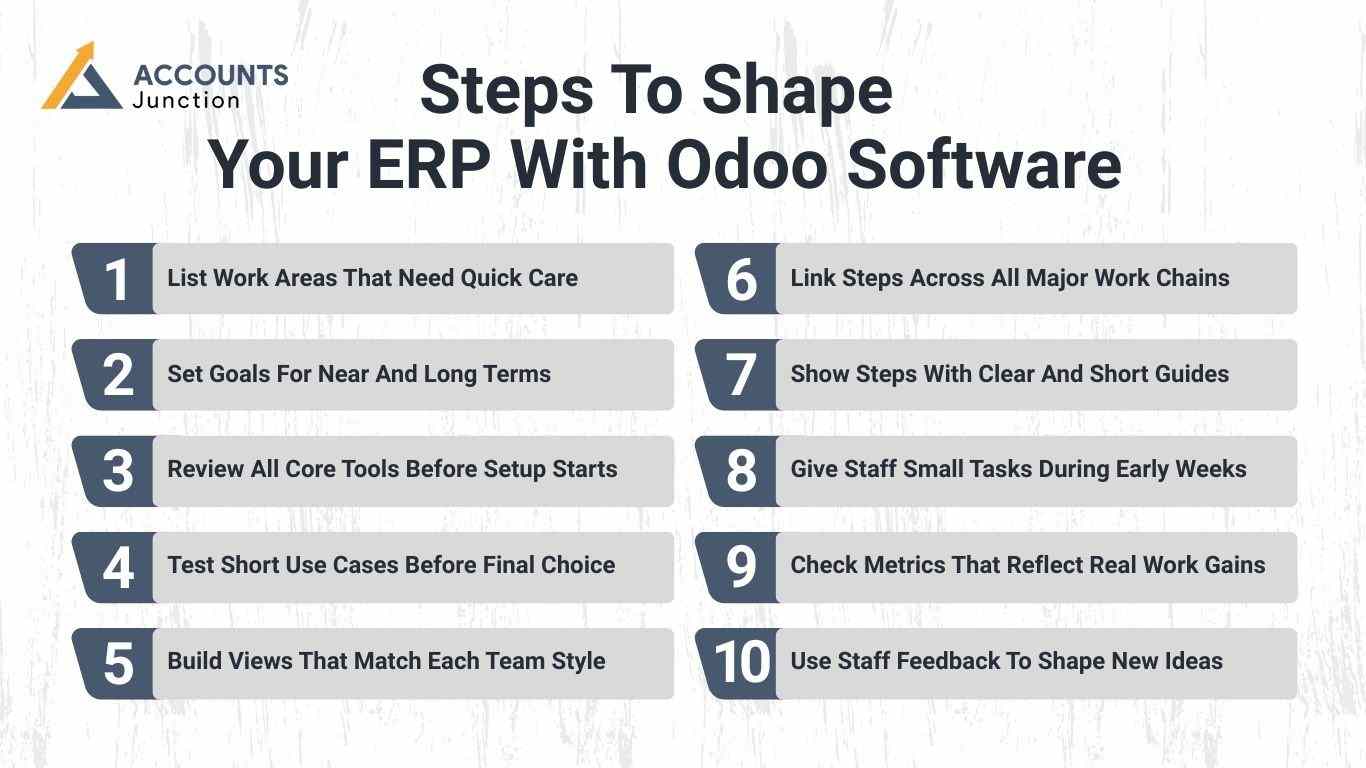 ACCOUNTS Junction

Steps To Shape Your ERP With Odoo Software

1 List Work Areas That Need Quick Care

2 Set Goals For Near And Long Terms

3 Review All Core Tools Before Setup Starts

4 Test Short Use Cases Before Final Choice

5 Build Views That Match Each Team Style

6 Link Steps Across All Major Work Chains

7 Show Steps With Clear And Short Guides

8 Give Staff Small Tasks During Early Weeks

9 Check Metrics That Reflect Real Work Gains

10 Use Staff Feedback To Shape New Ideas